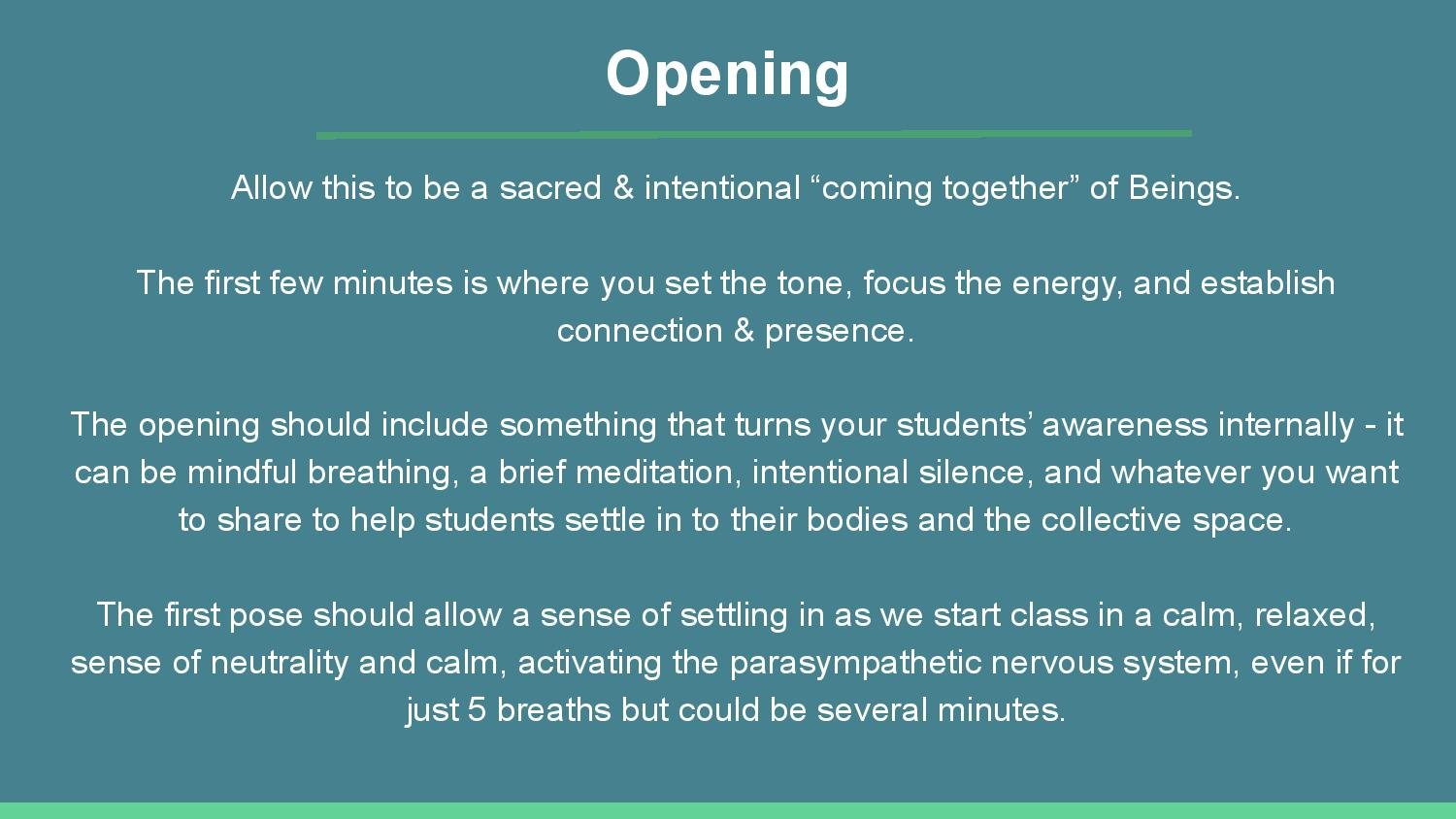 Opening

Allow this to be a sacred & intentional “coming together” of Beings.

The first few minutes is where you set the tone, focus the energy, and establish connection & presence.

The opening should include something that turns your students’ awareness internally - it can be mindful breathing, a brief meditation, intentional silence, and whatever you want to share to help students settle in to their bodies and the collective space.

The first pose should allow a sense of settling in as we start class in a calm, relaxed, sense of neutrality and calm, activating the parasympathetic nervous system, even if for just 5 breaths but could be several minutes.